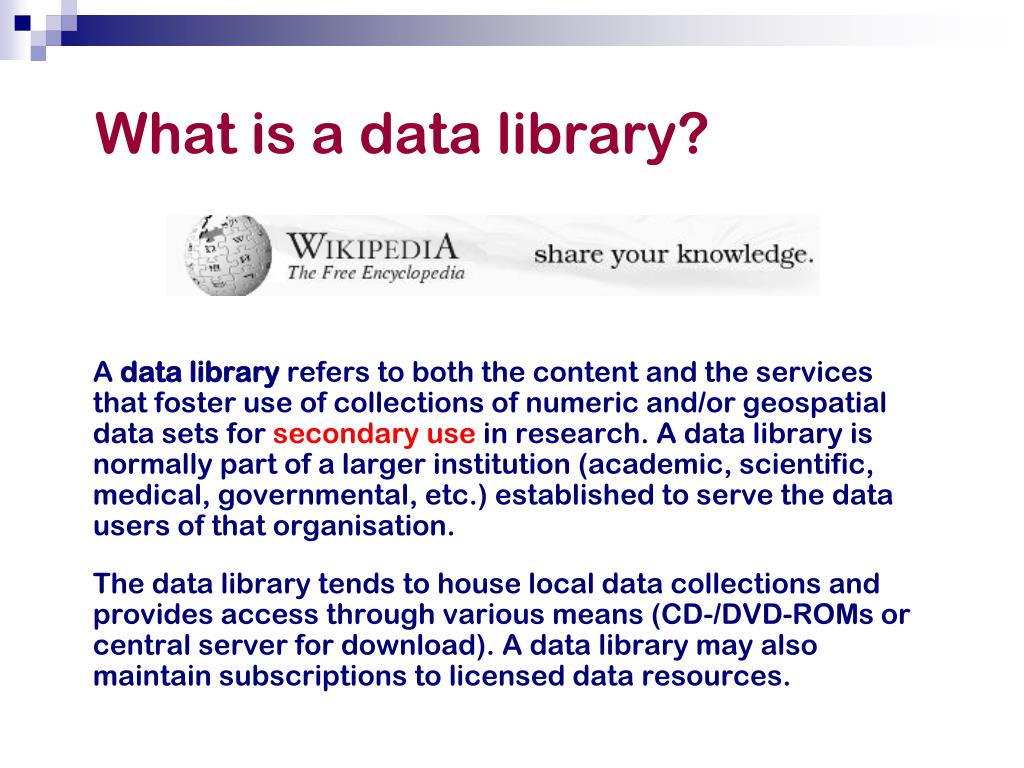 What is a data library?

WIKIPEDIA
The Free Encyclopedia
share your knowledge.

A data library refers to both the content and the services that foster use of collections of numeric and/or geospatial data sets for secondary use in research. A data library is normally part of a larger institution (academic, scientific, medical, governmental, etc.) established to serve the data users of that organisation.

The data library tends to house local data collections and provides access through various means (CD-/DVD-ROMs or central server for download). A data library may also maintain subscriptions to licensed data resources.